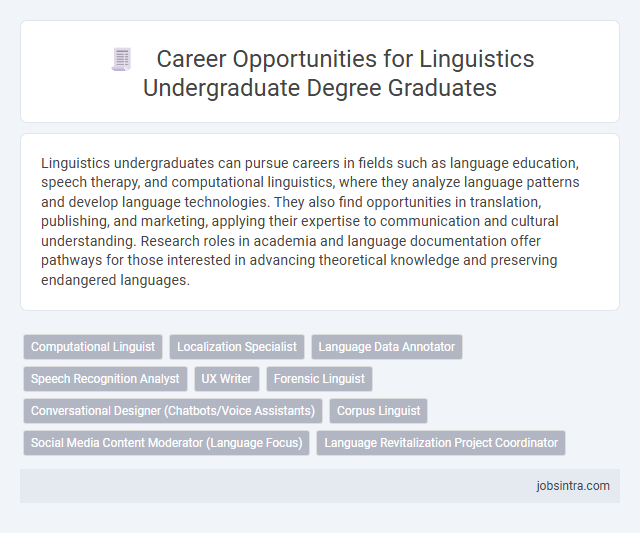 Career Opportunities for Linguistics Undergraduate Degree Graduates

Linguistics undergraduates can pursue careers in fields such as language education, speech therapy, and computational linguistics, where they analyze language patterns and develop language technologies. They also find opportunities in translation, publishing, and marketing, applying their expertise to communication and cultural understanding. Research roles in academia and language documentation offer pathways for those interested in advancing theoretical knowledge and preserving endangered languages.

Computational Linguist
Localization Specialist
Language Data Annotator
Speech Recognition Analyst
UX Writer
Forensic Linguist
Conversational Designer (Chatbots/Voice Assistants)
Corpus Linguist
Social Media Content Moderator (Language Focus)
Language Revitalization Project Coordinator

jobsintra.com